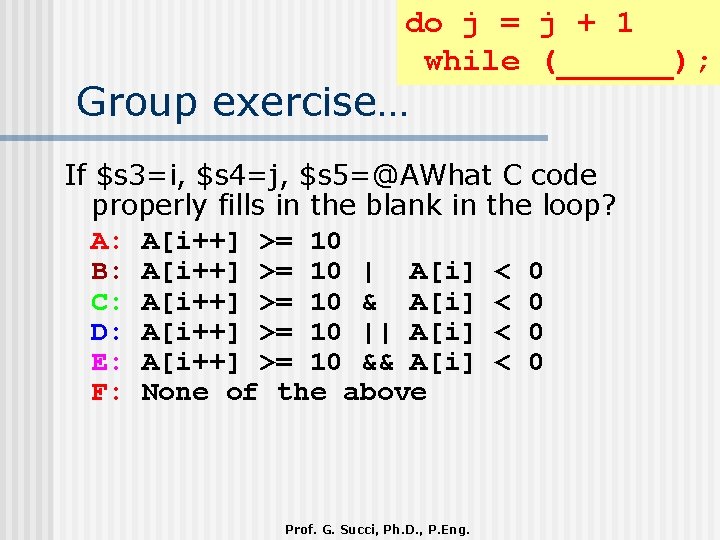 do j = j + 1
while (______);

Group exercise…

If \$s3=i, \$s4=j, \$s5=@AWhat C code properly fills in the blank in the loop?

A: A[i++] >= 10
B: A[i++] >= 10 | A[i] < 0
C: A[i++] >= 10 & A[i] < 0
D: A[i++] >= 10 || A[i] < 0
E: A[i++] >= 10 && A[i] < 0
F: None of the above

Prof. G. Succi, Ph.D., P.Eng.